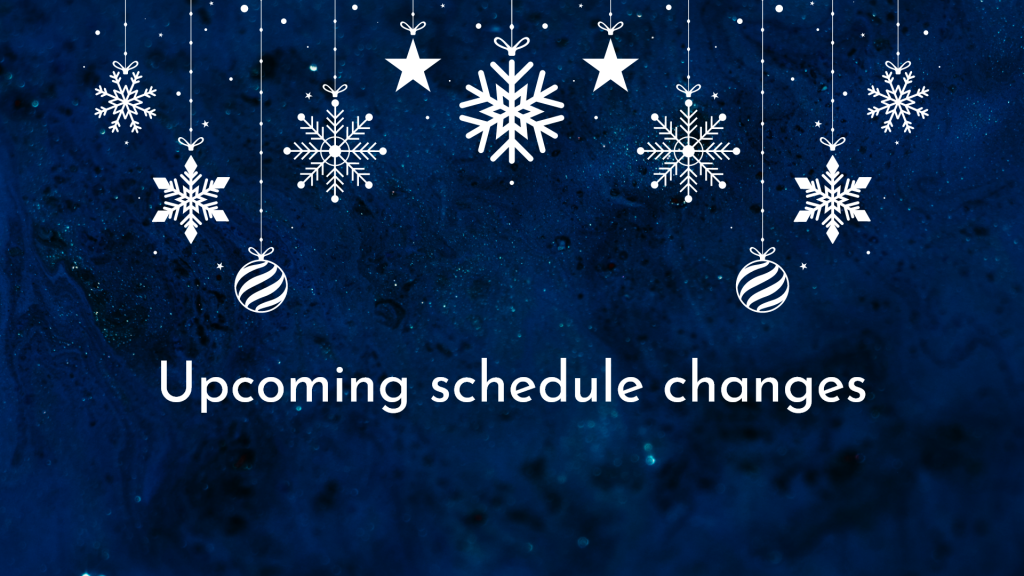 Upcoming schedule changes